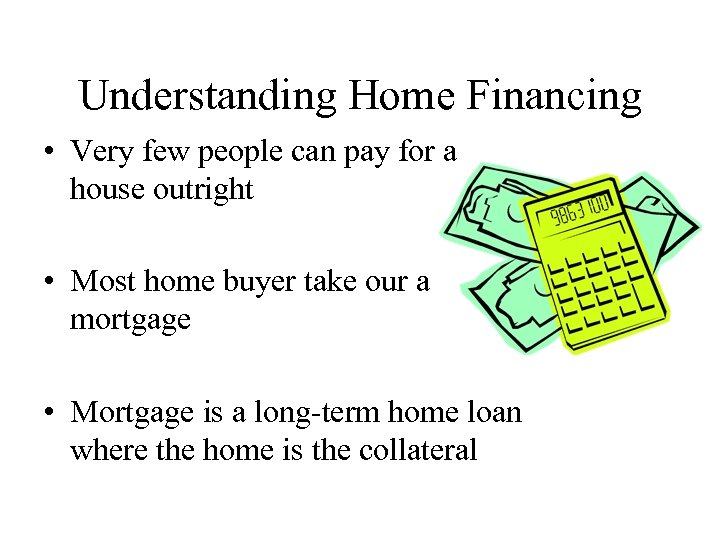 Understanding Home Financing

• Very few people can pay for a house outright

• Most home buyer take our a mortgage

• Mortgage is a long-term home loan where the home is the collateral

9863100